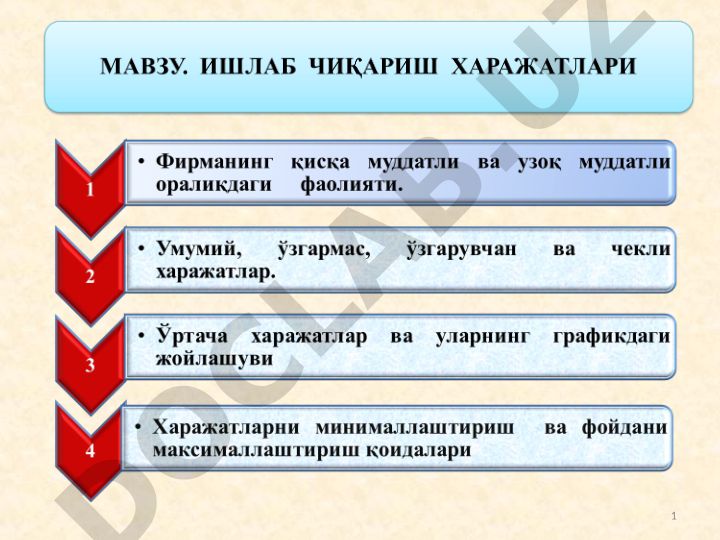 МАВЗУ. ИШЛАБ ЧИҚАРИШ ХАРАЖАТЛАРИ

1
• Фирманинг қисқа муддатли ва узоқ муддатли оралиқдаги фаолияти.

2
• Умумий, ўзгармас, ўзгарувчан ва чекли харажатлар.

3
• Ўртача харажатлар ва уларнинг графикдаги жойлашуви

4
• Харажатларни минималлаштириш ва фойдани максималлаштириш қоидалари

DOCLAB.UZ

1